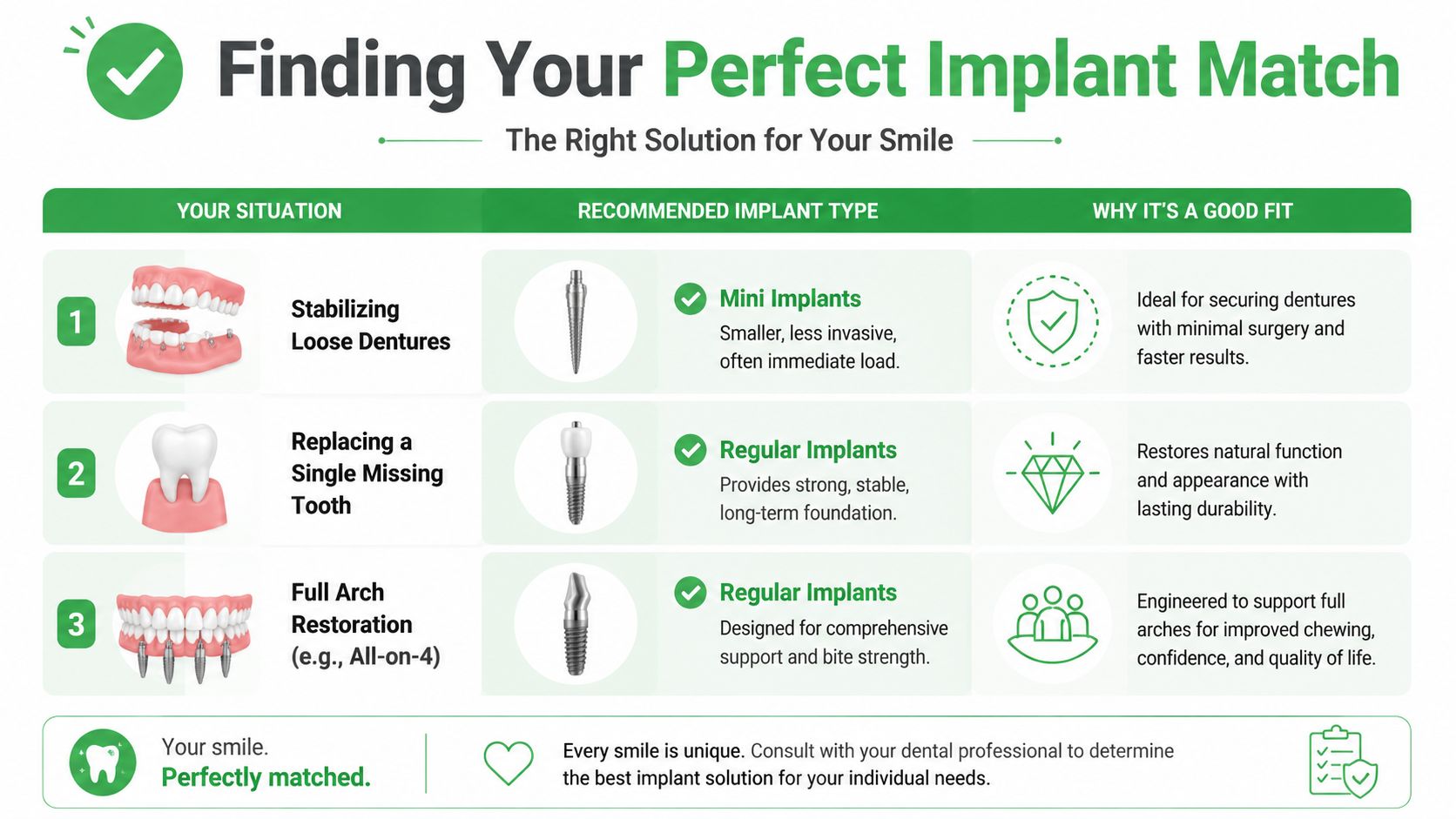 Finding Your Perfect Implant Match

The Right Solution for Your Smile

| YOUR SITUATION | RECOMMENDED IMPLANT TYPE | WHY IT'S A GOOD FIT |
|---|---|---|
| 1 Stabilizing Loose Dentures | Mini Implants Smaller, less invasive, often immediate load. | Ideal for securing dentures with minimal surgery and faster results. |
| 2 Replacing a Single Missing Tooth | Regular Implants Provides strong, stable, long-term foundation. | Restores natural function and appearance with lasting durability. |
| 3 Full Arch Restoration (e.g., All-on-4) | Regular Implants Designed for comprehensive support and bite strength. | Engineered to support full arches for improved chewing, confidence, and quality of life. |

Your smile.
Perfectly matched.

Every smile is unique. Consult with your dental professional to determine the best implant solution for your individual needs.